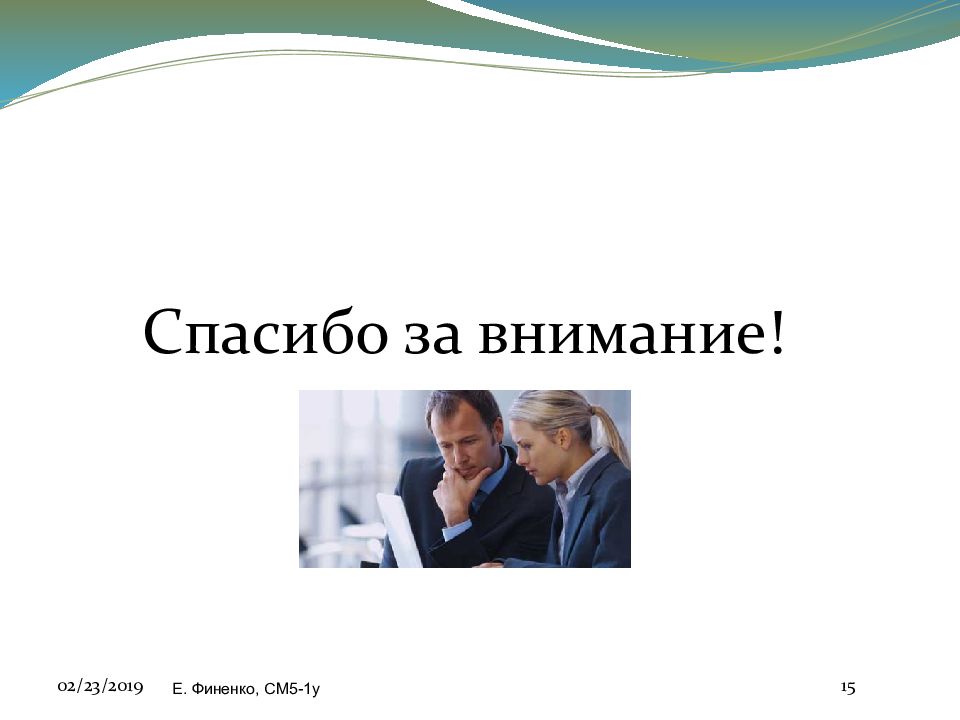 Спасибо за внимание!

02/23/2019 Е. Финенко, СМ5-1у 15